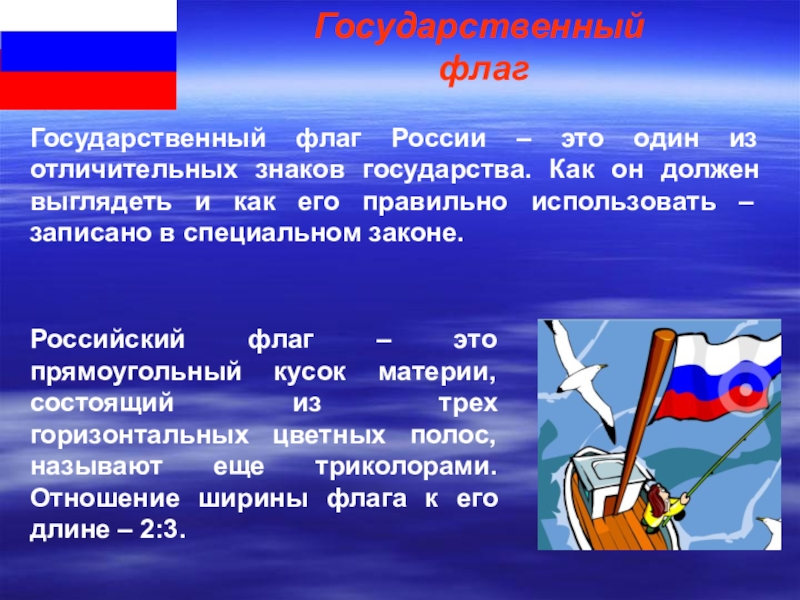 Государственный флаг

Государственный флаг России – это один из отличительных знаков государства. Как он должен выглядеть и как его правильно использовать – записано в специальном законе.

Российский флаг – это прямоугольный кусок материи, состоящий из трех горизонтальных цветных полос, называют еще триколорами. Отношение ширины флага к его длине – 2:3.